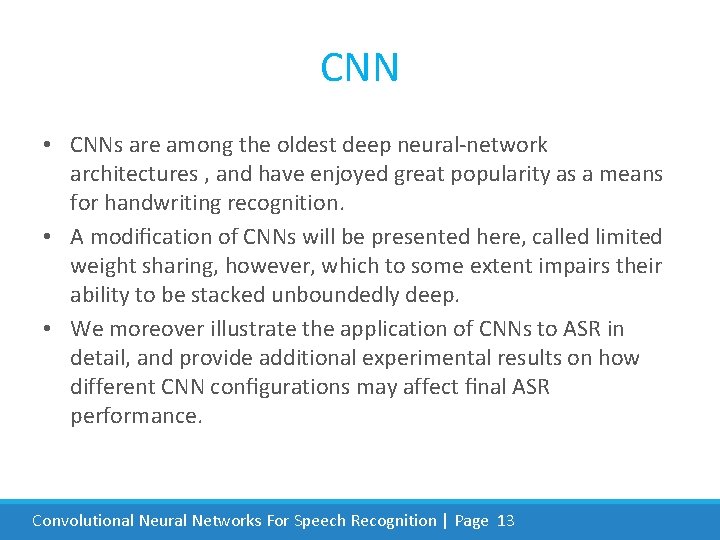 CNN

• CNNs are among the oldest deep neural-network architectures , and have enjoyed great popularity as a means for handwriting recognition.
• A modification of CNNs will be presented here, called limited weight sharing, however, which to some extent impairs their ability to be stacked unboundedly deep.
• We moreover illustrate the application of CNNs to ASR in detail, and provide additional experimental results on how different CNN configurations may affect final ASR performance.

Convolutional Neural Networks For Speech Recognition | Page 13